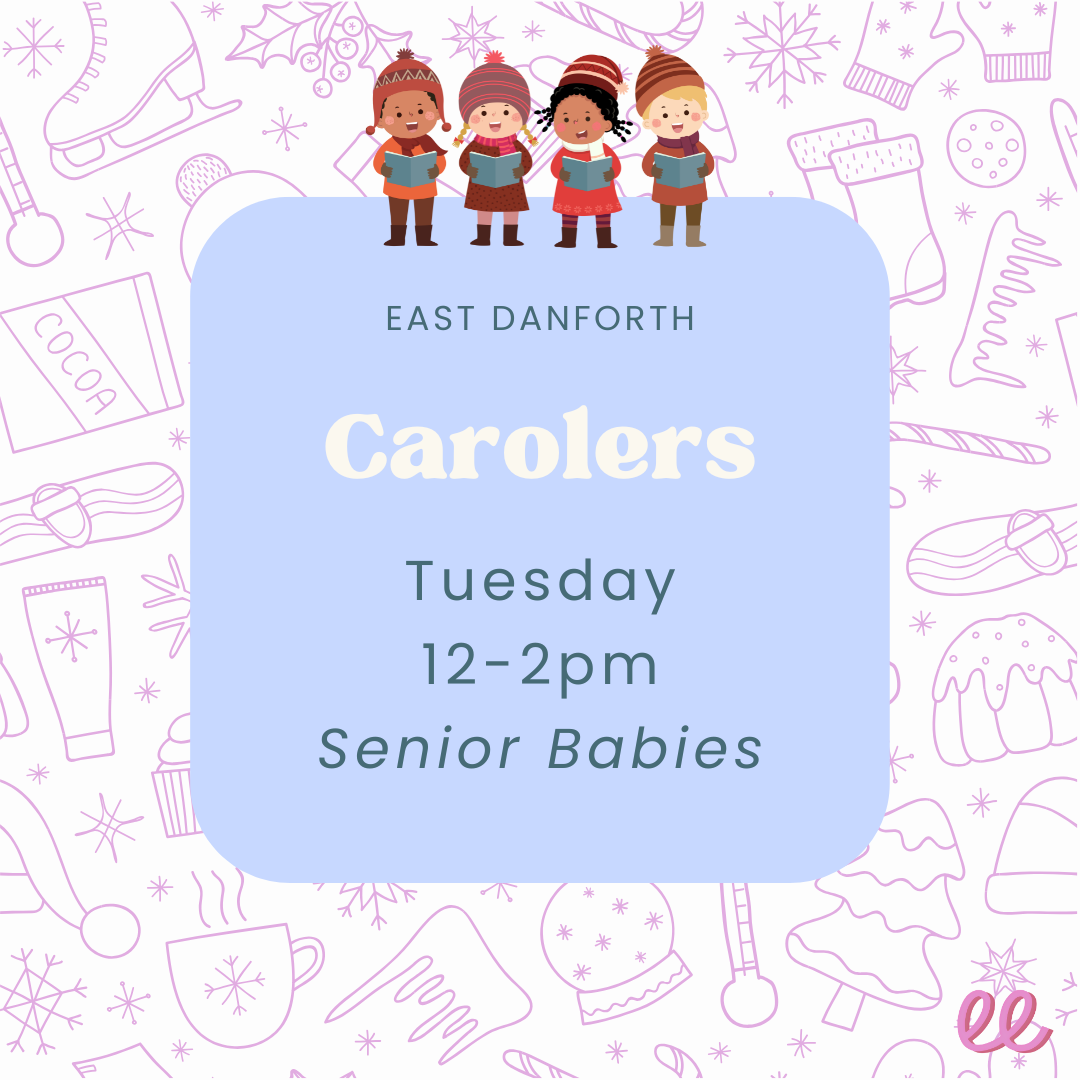 COCOA

EAST DANFORTH

Carolers

Tuesday
12-2pm
Senior Babies

ee